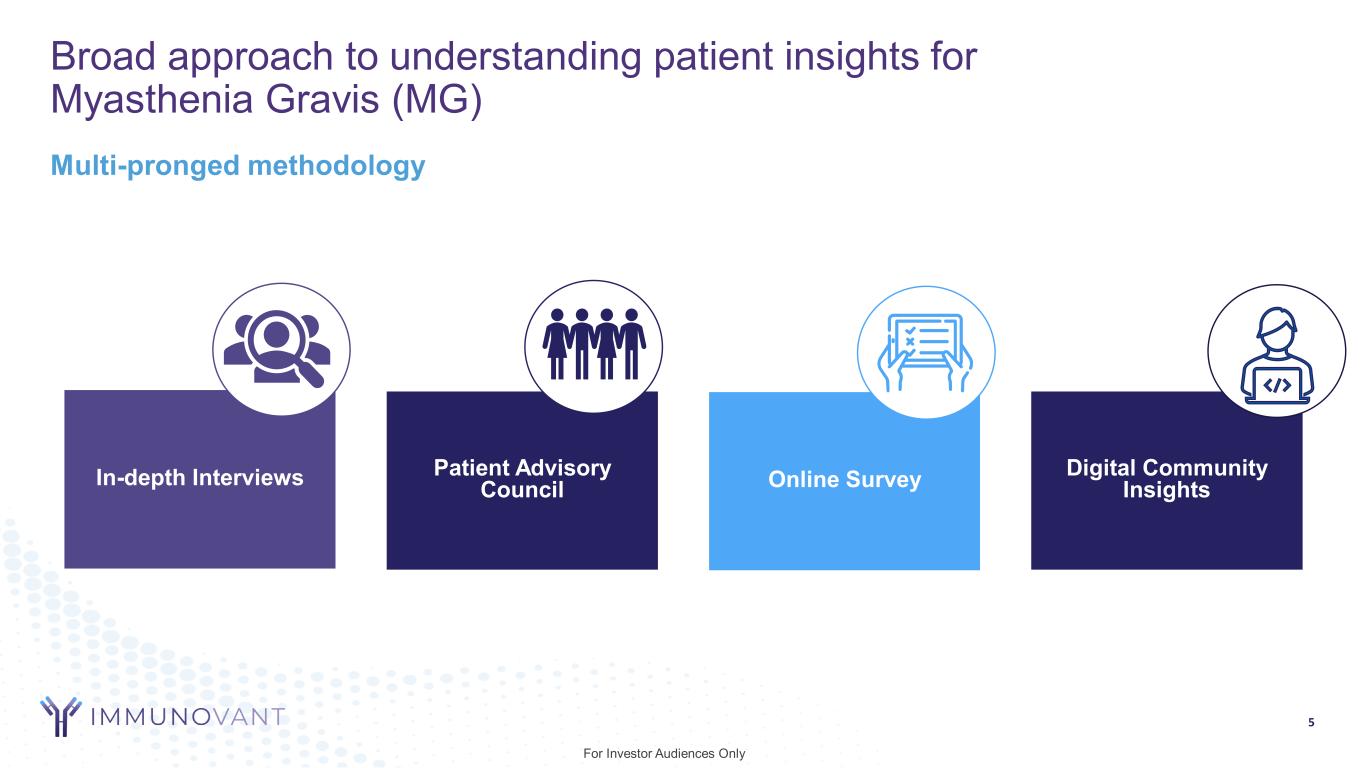 Broad approach to understanding patient insights for Myasthenia Gravis (MG)

Multi-pronged methodology

In-depth Interviews

Patient Advisory Council

Online Survey

Digital Community Insights

IMMUNOVANT

5

For Investor Audiences Only